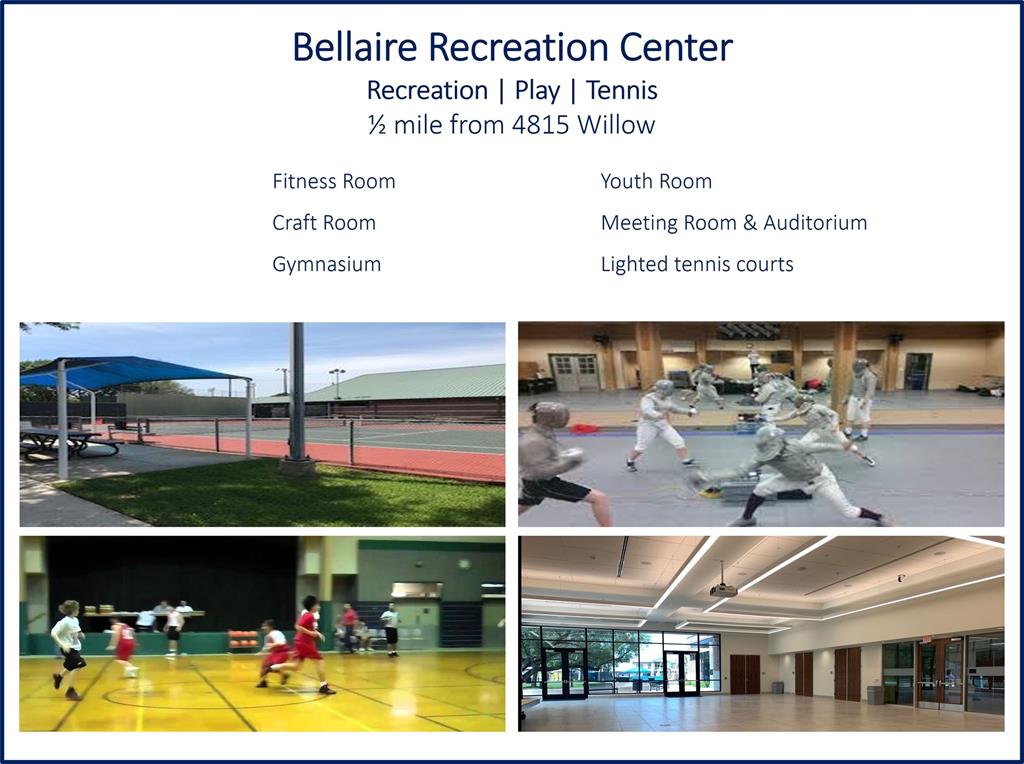 Bellaire Recreation Center
Recreation | Play | Tennis
½ mile from 4815 Willow

Fitness Room
Craft Room
Gymnasium

Youth Room
Meeting Room & Auditorium
Lighted tennis courts